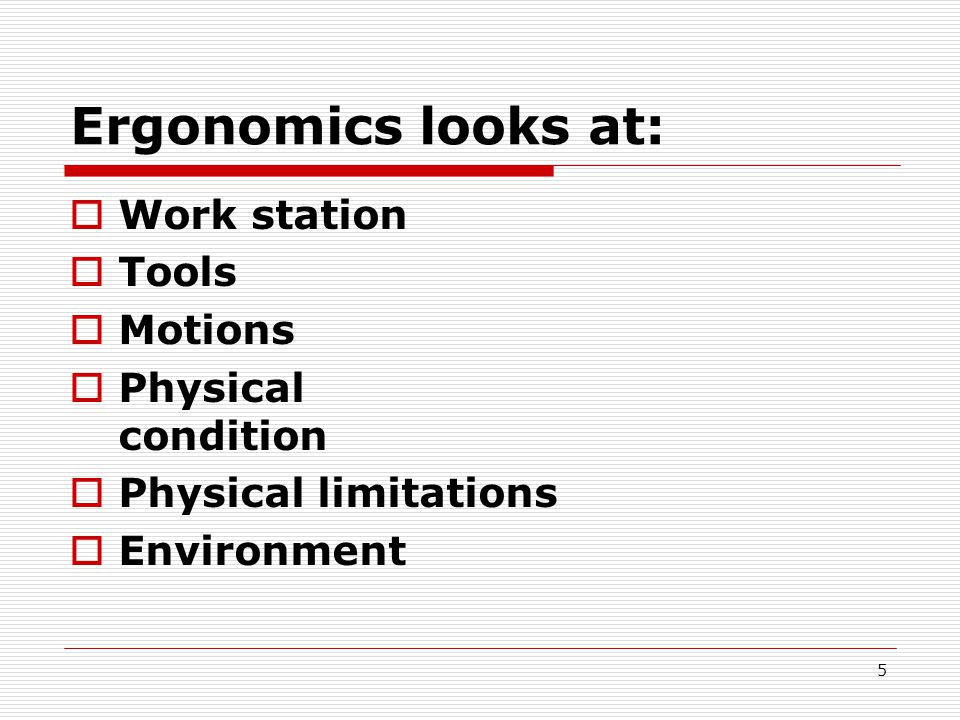 Ergonomics looks at:

- Work station
- Tools
- Motions
- Physical condition
- Physical limitations
- Environment

5